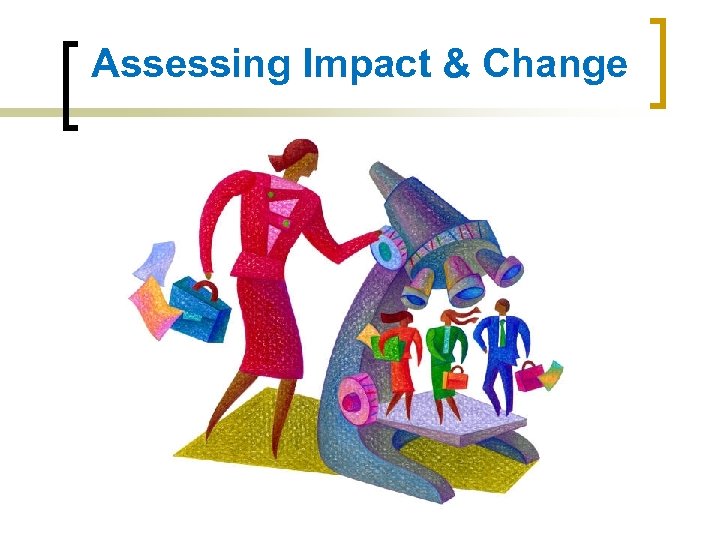 Assessing Impact & Change